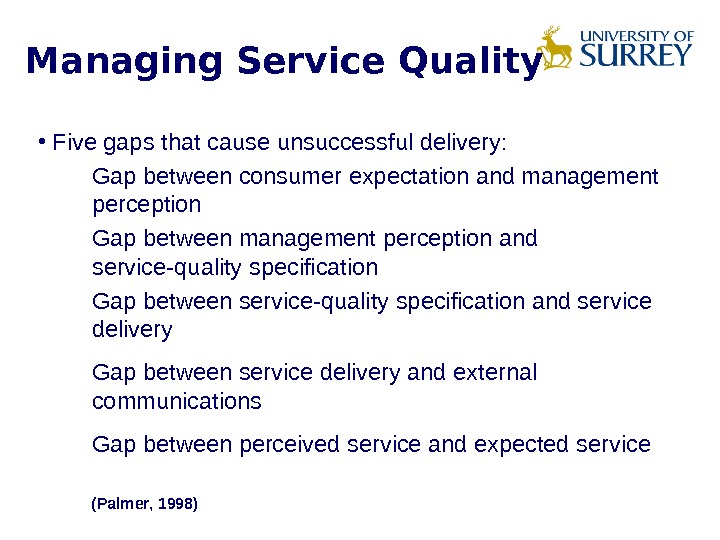 Managing Service Quality

UNIVERSITY OF SURREY

• Five gaps that cause unsuccessful delivery:

Gap between consumer expectation and management perception

Gap between management perception and service-quality specification

Gap between service-quality specification and service delivery

Gap between service delivery and external communications

Gap between perceived service and expected service

(Palmer, 1998)